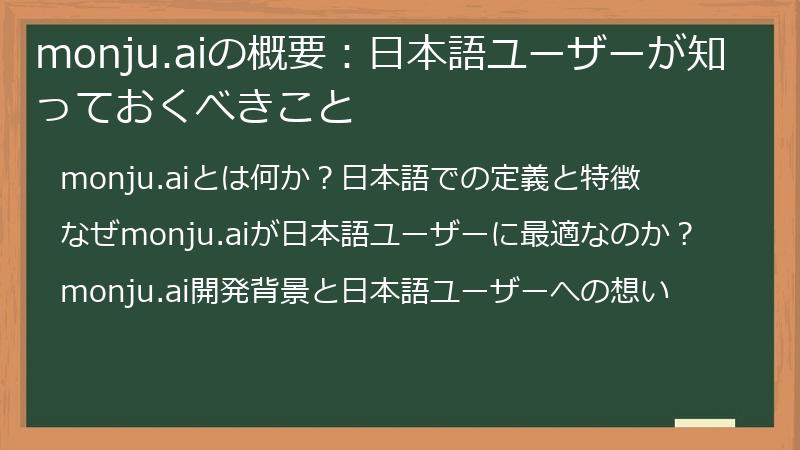 monju.aiの概要：日本語ユーザーが知っておくべきこと

monju.aiとは何か？日本語での定義と特徴

なぜmonju.aiが日本語ユーザーに最適なのか？

monju.ai開発背景と日本語ユーザーへの想い